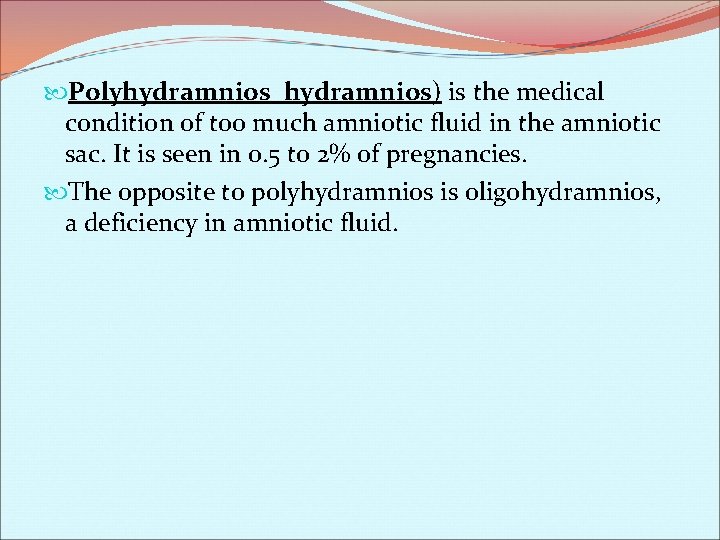 Polyhydramnios hydramnios) is the medical condition of too much amniotic fluid in the amniotic sac. It is seen in 0.5 to 2% of pregnancies.

The opposite to polyhydramnios is oligohydramnios, a deficiency in amniotic fluid.